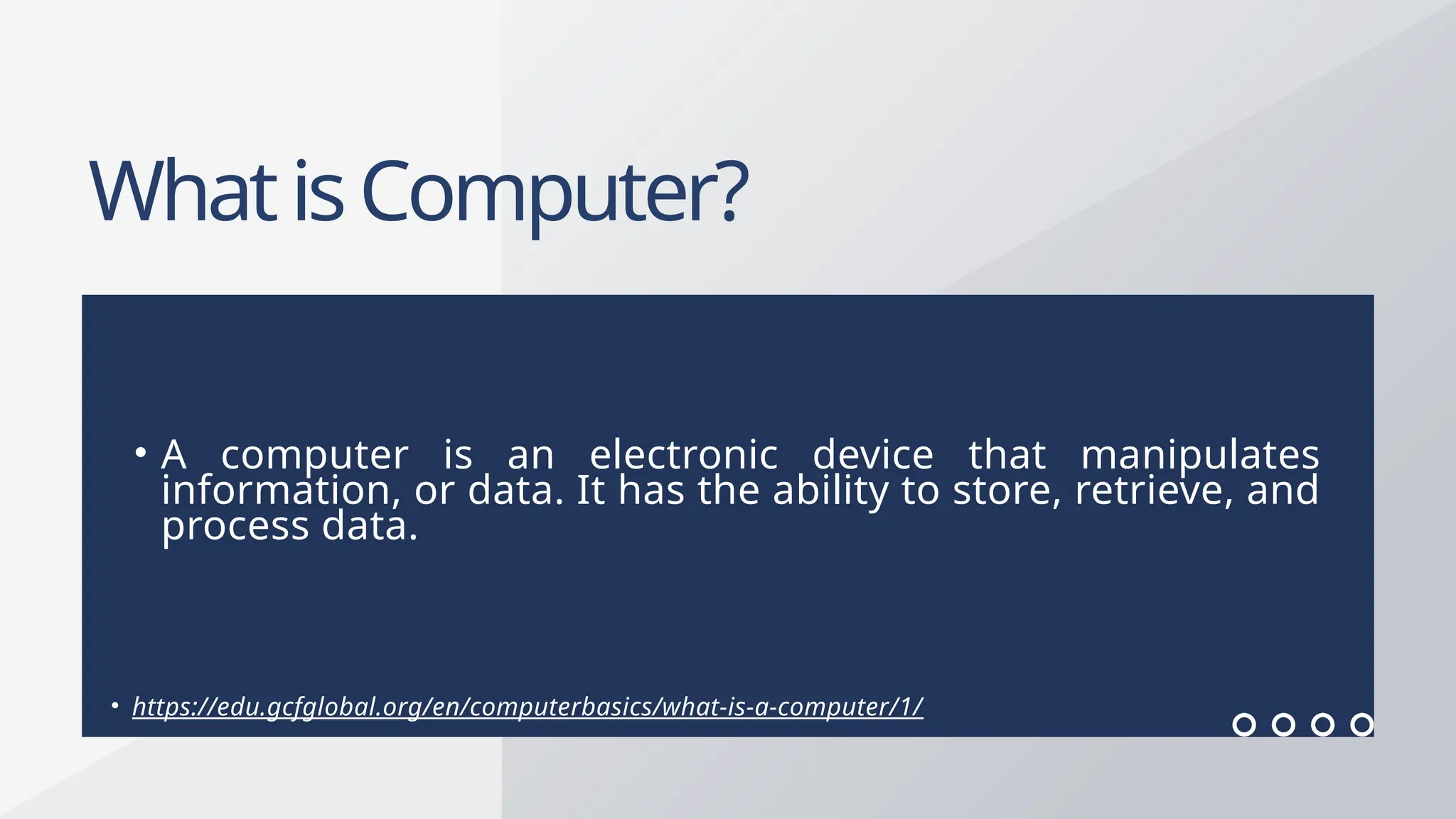 What is Computer?

• A computer is an electronic device that manipulates information, or data. It has the ability to store, retrieve, and process data.

• https://edu.gcfglobal.org/en/computerbasics/what-is-a-computer/1/